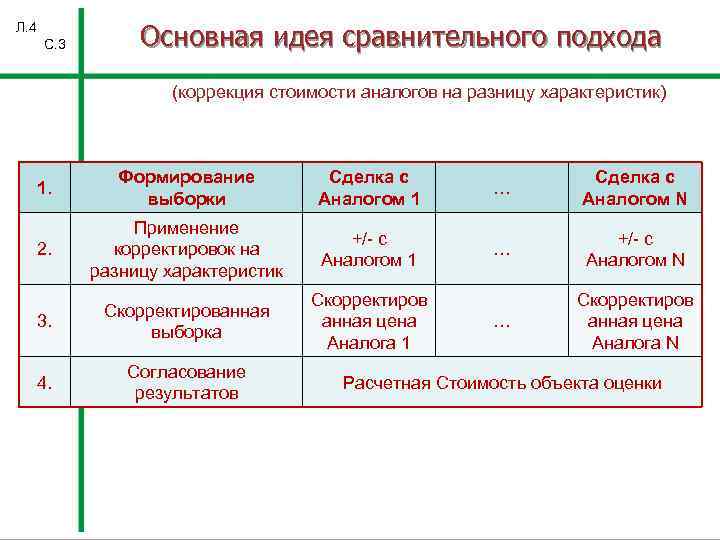 Л.4
С.3

Основная идея сравнительного подхода

(коррекция стоимости аналогов на разницу характеристик)

| 1. | Формирование выборки | Сделка с Аналогом 1 | … | Сделка с Аналогом N |
|---|---|---|---|---|
| 2. | Применение корректировок на разницу характеристик | +/- с Аналогом 1 | … | +/- с Аналогом N |
| 3. | Скорректированная выборка | Скорректированная цена Аналога 1 | … | Скорректированная цена Аналога N |
| 4. | Согласование результатов | Расчетная Стоимость объекта оценки | | |